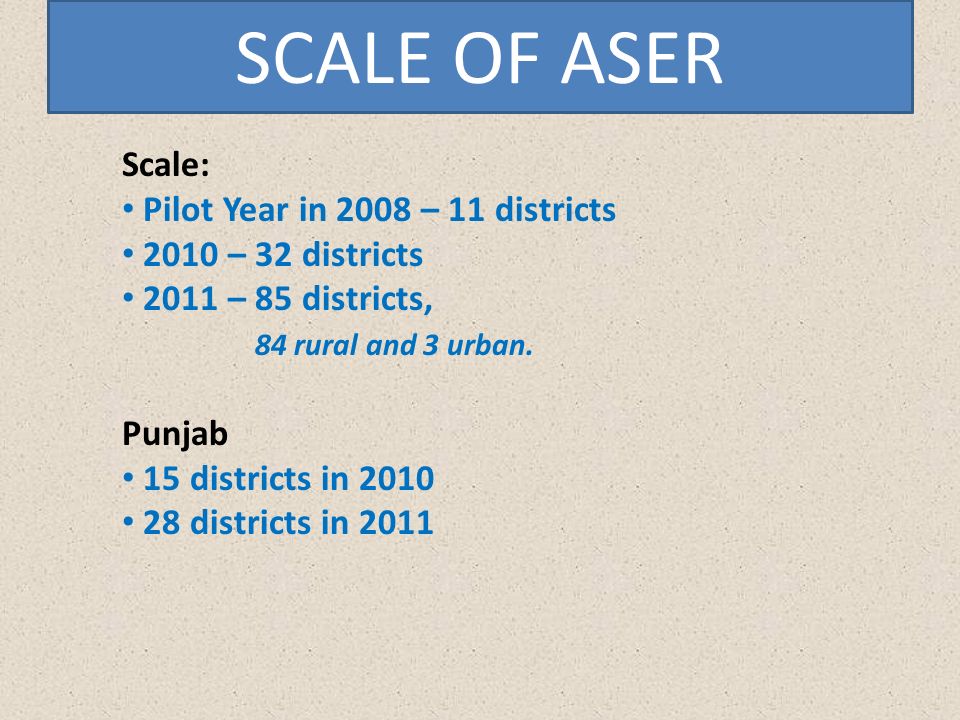 SCALE OF ASER

Scale:
• Pilot Year in 2008 – 11 districts
• 2010 – 32 districts
• 2011 – 85 districts,
84 rural and 3 urban.

Punjab
• 15 districts in 2010
• 28 districts in 2011